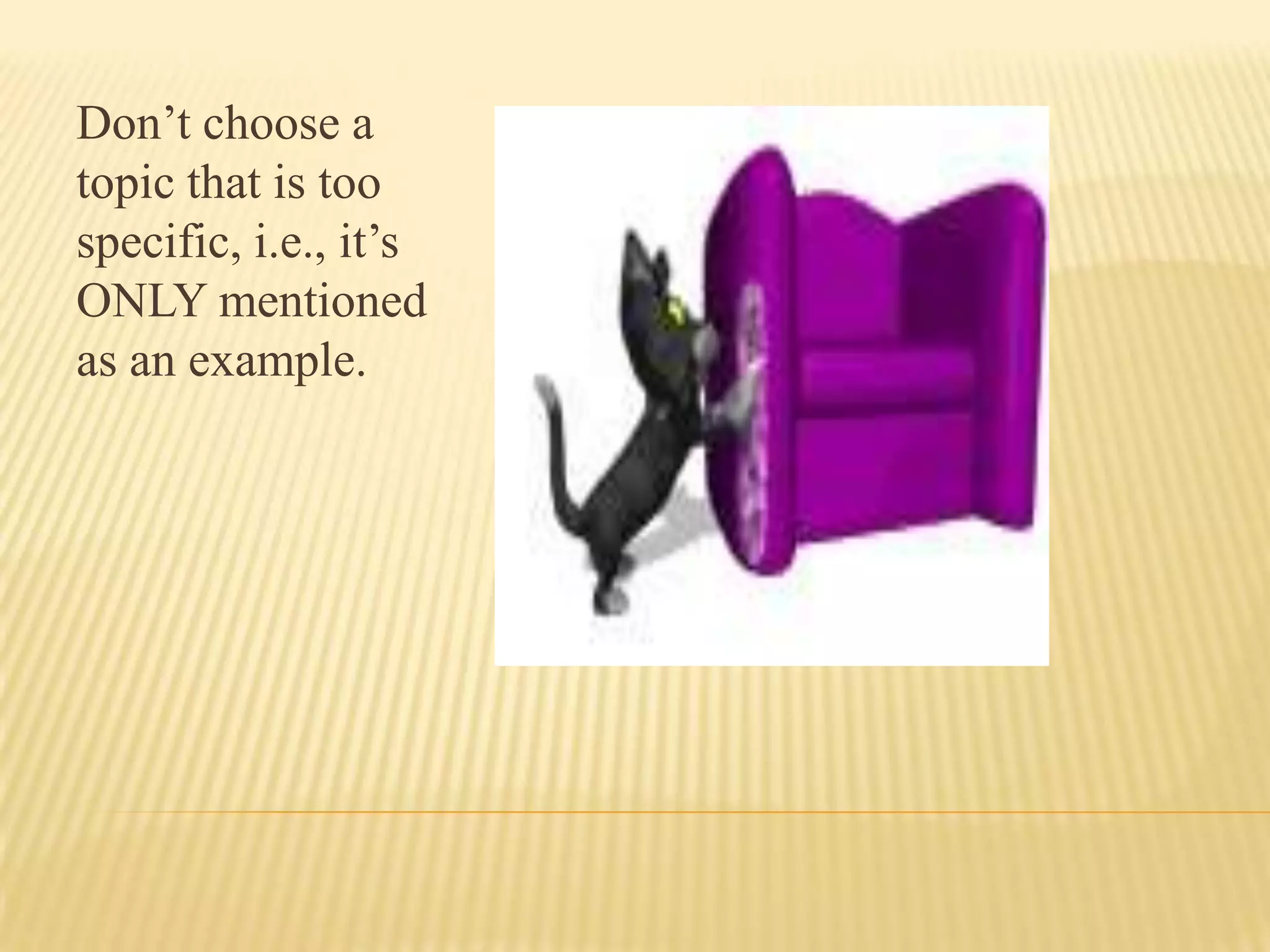 Don’t choose a topic that is too specific, i.e., it’s ONLY mentioned as an example.